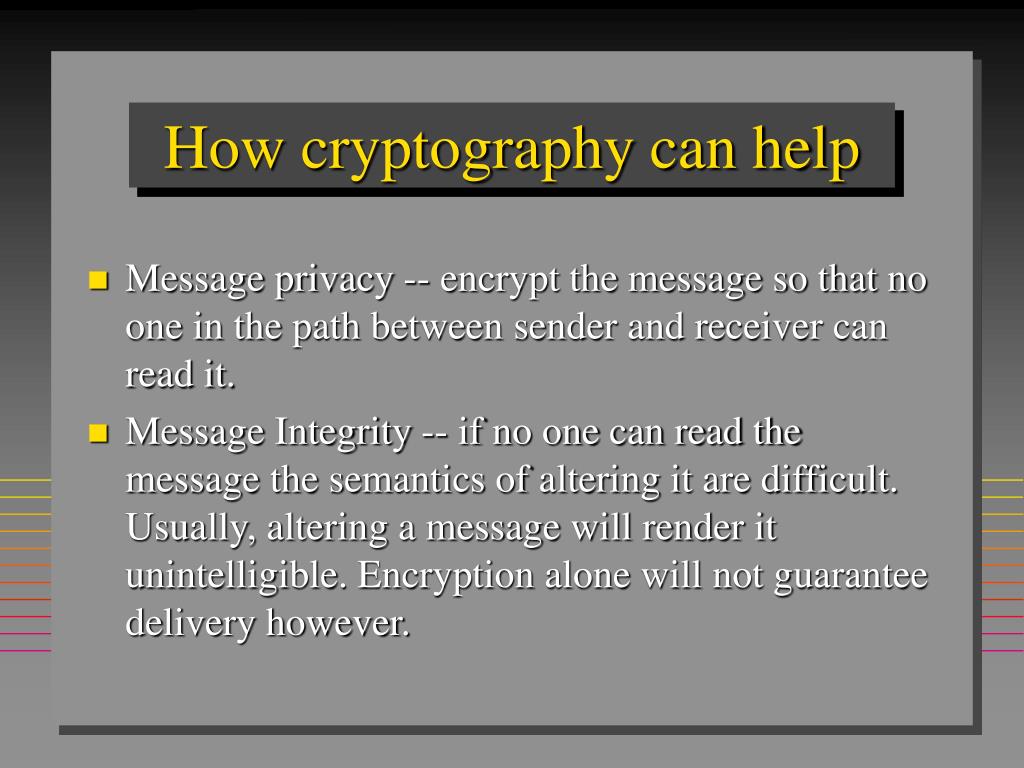 How cryptography can help

- Message privacy -- encrypt the message so that no one in the path between sender and receiver can read it.
- Message Integrity -- if no one can read the message the semantics of altering it are difficult. Usually, altering a message will render it unintelligible. Encryption alone will not guarantee delivery however.